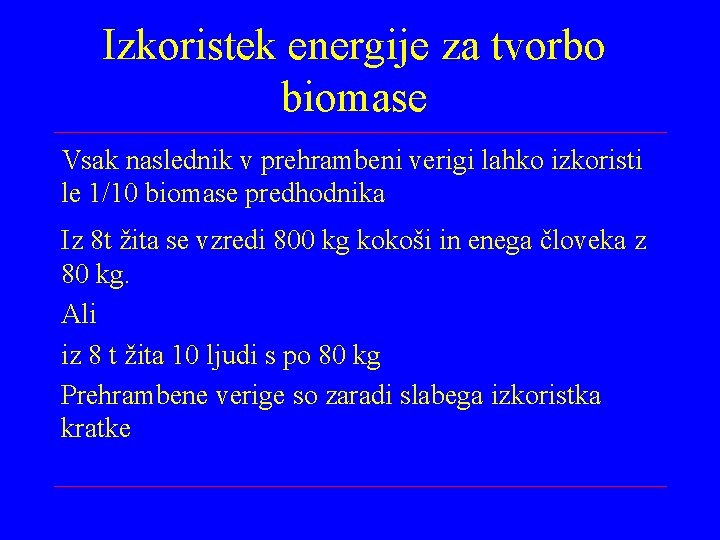 Izkoristek energije za tvorbo biomase

Vsak naslednik v prehrambeni verigi lahko izkoristi le 1/10 biomase predhodnika

Iz 8t žita se vzredi 800 kg kokoši in enega človeka z 80 kg.

Ali

iz 8 t žita 10 ljudi s po 80 kg

Prehrambene verige so zaradi slabega izkoristka kratke